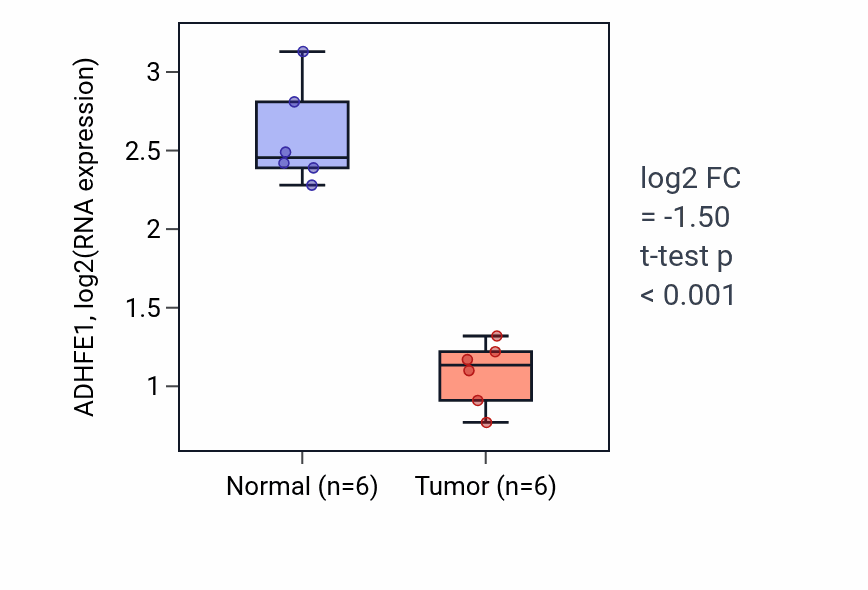 ADHFE1, log2(RNA expression)

3
2.5
2
1.5
1

Normal (n=6)
Tumor (n=6)

log2 FC = -1.50
t-test p < 0.001